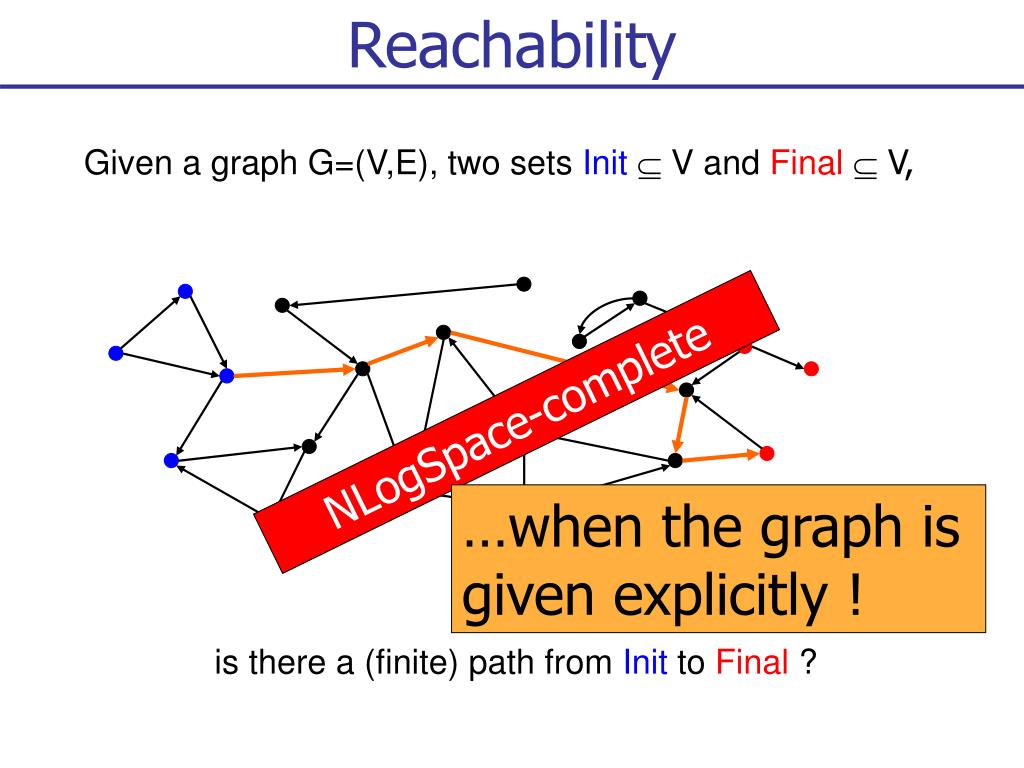 Reachability

Given a graph G=(V,E), two sets Init $\subseteq$ V and Final $\subseteq$ V,

NLogSpace-complete

…when the graph is given explicitly !

is there a (finite) path from Init to Final ?